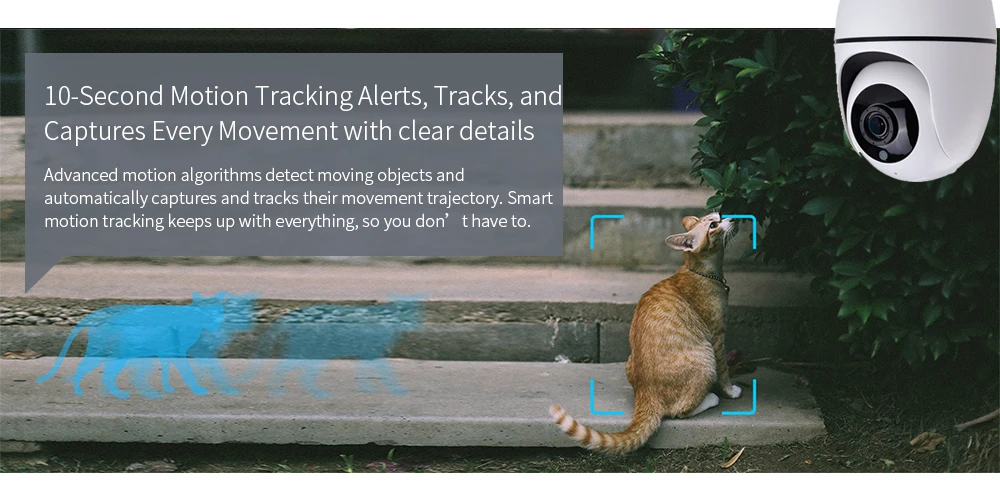 10-Second Motion Tracking Alerts, Tracks, and Captures Every Movement with clear details

Advanced motion algorithms detect moving objects and automatically captures and tracks their movement trajectory. Smart motion tracking keeps up with everything, so you don’ t have to.